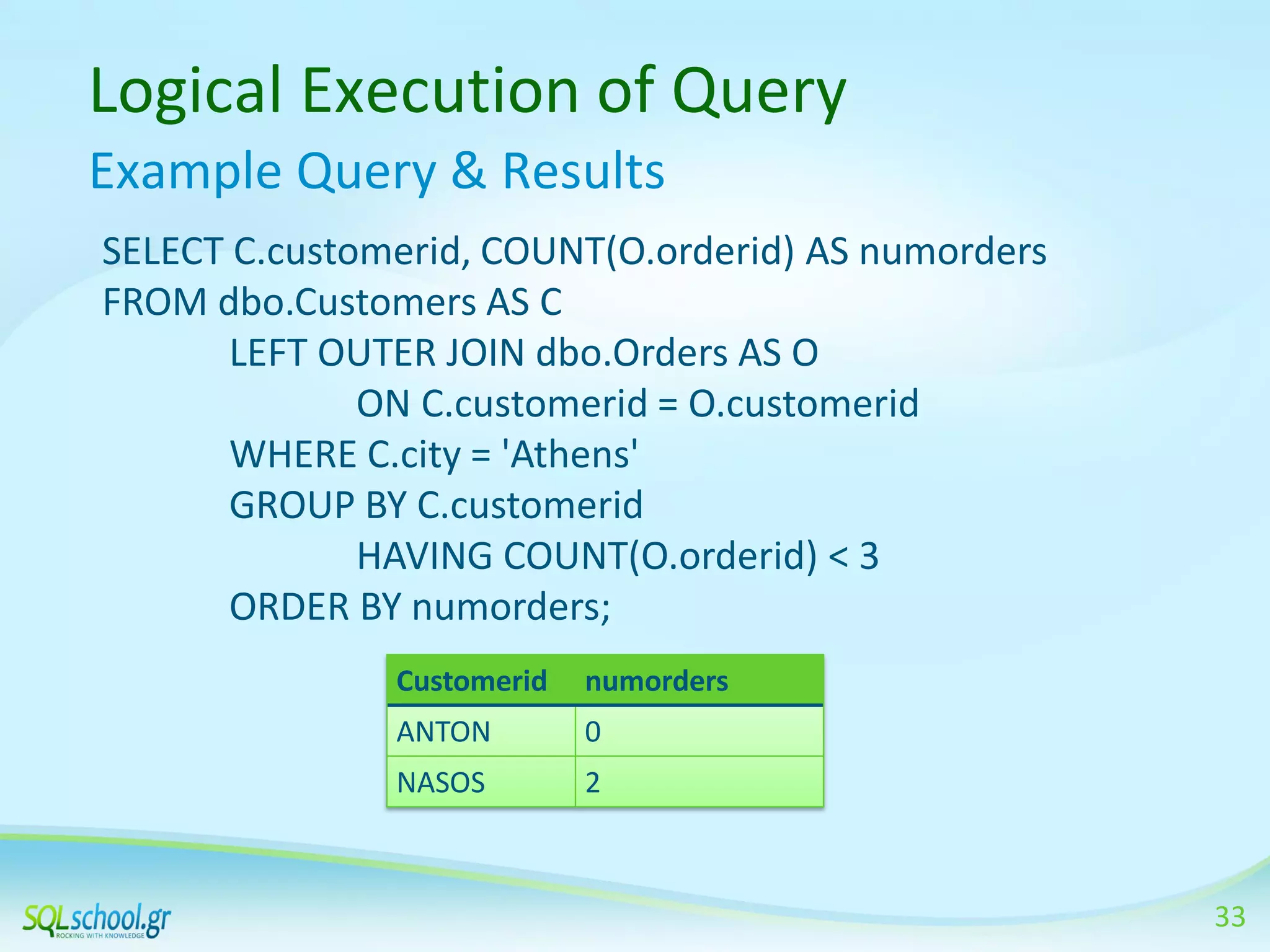 Logical Execution of Query

Example Query & Results

SELECT C.customerid, COUNT(O.orderid) AS numorders
FROM dbo.Customers AS C
LEFT OUTER JOIN dbo.Orders AS O
ON C.customerid = O.customerid
WHERE C.city = 'Athens'
GROUP BY C.customerid
HAVING COUNT(O.orderid) < 3
ORDER BY numorders;

| Customerid | numorders |
|---|---|
| ANTON | 0 |
| NASOS | 2 |

SQLschool.gr
ROCKING WITH KNOWLEDGE

33